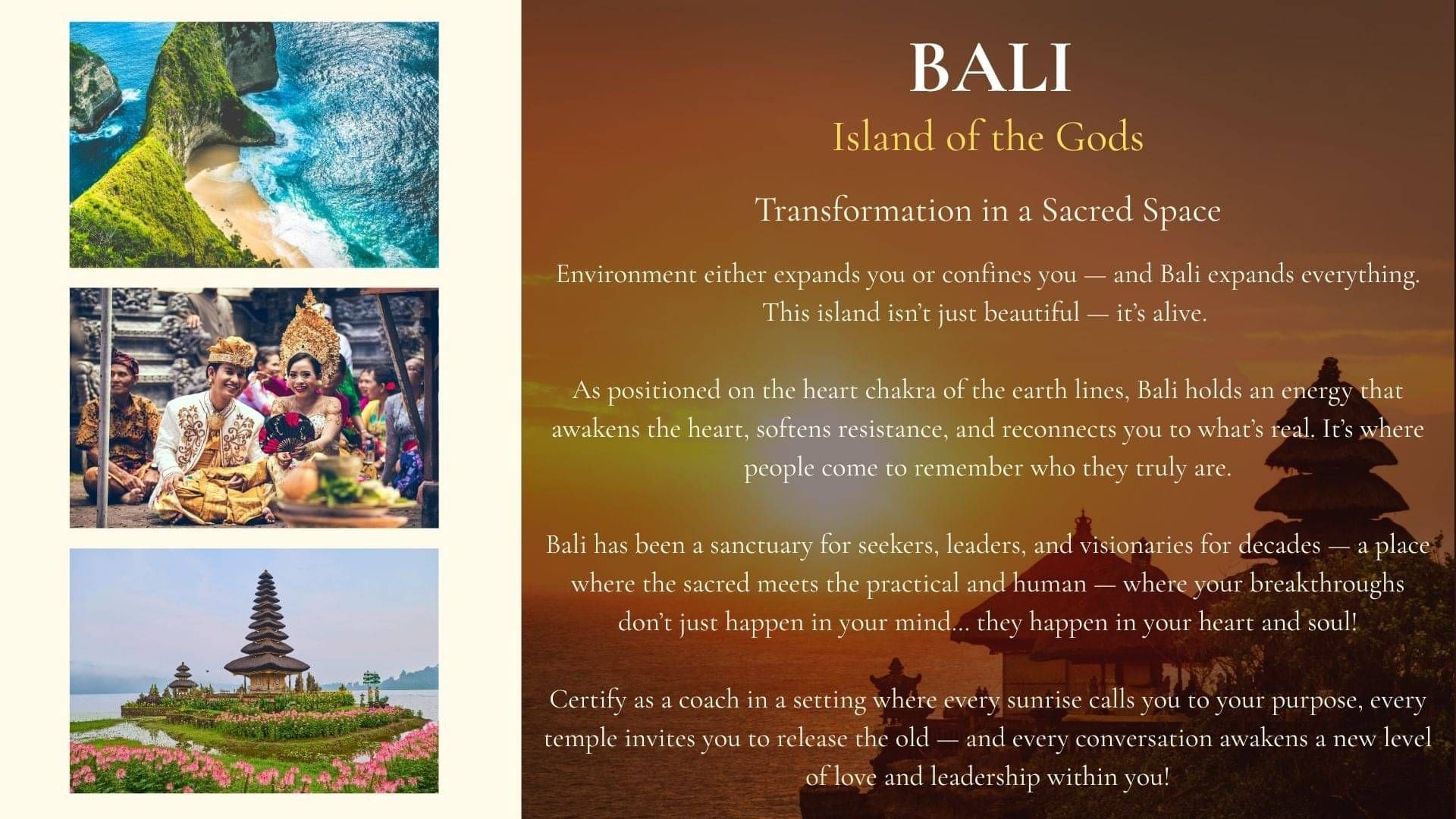 BALI
Island of the Gods

Transformation in a Sacred Space

Environment either expands you or confines you — and Bali expands everything. This island isn't just beautiful — it's alive.

As positioned on the heart chakra of the earth lines, Bali holds an energy that awakens the heart, softens resistance, and reconnects you to what's real. It's where people come to remember who they truly are.

Bali has been a sanctuary for seekers, leaders, and visionaries for decades — a place where the sacred meets the practical and human — where your breakthroughs don't just happen in your mind... they happen in your heart and soul!

Certify as a coach in a setting where every sunrise calls you to your purpose, every temple invites you to release the old — and every conversation awakens a new level of love and leadership within you!